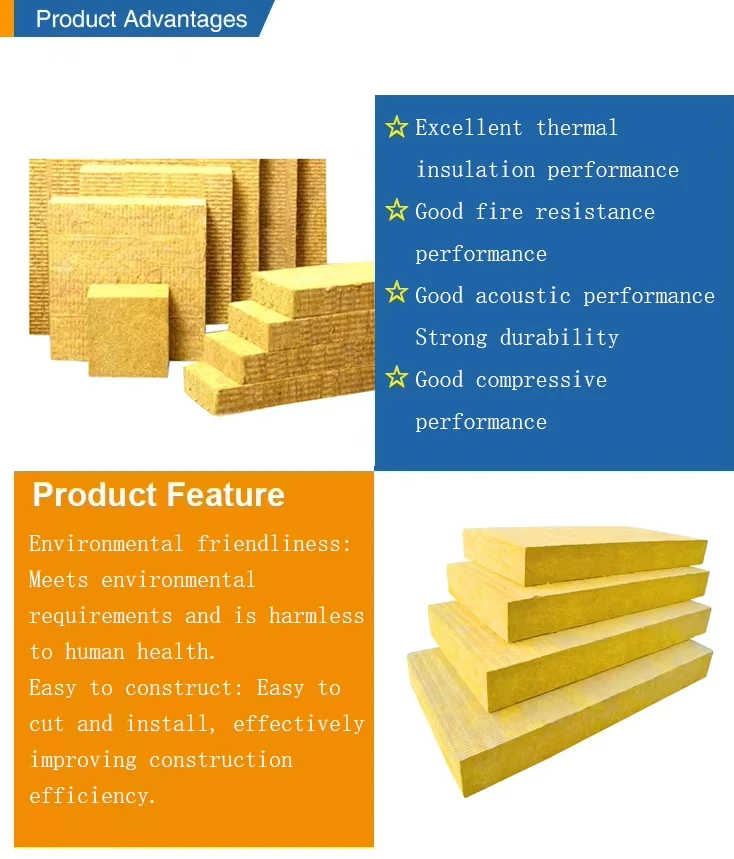 Product Advantages

☆ Excellent thermal insulation performance
☆ Good fire resistance performance
☆ Good acoustic performance Strong durability
☆ Good compressive performance

Product Feature

Environmental friendliness: Meets environmental requirements and is harmless to human health.
Easy to construct: Easy to cut and install, effectively improving construction efficiency.